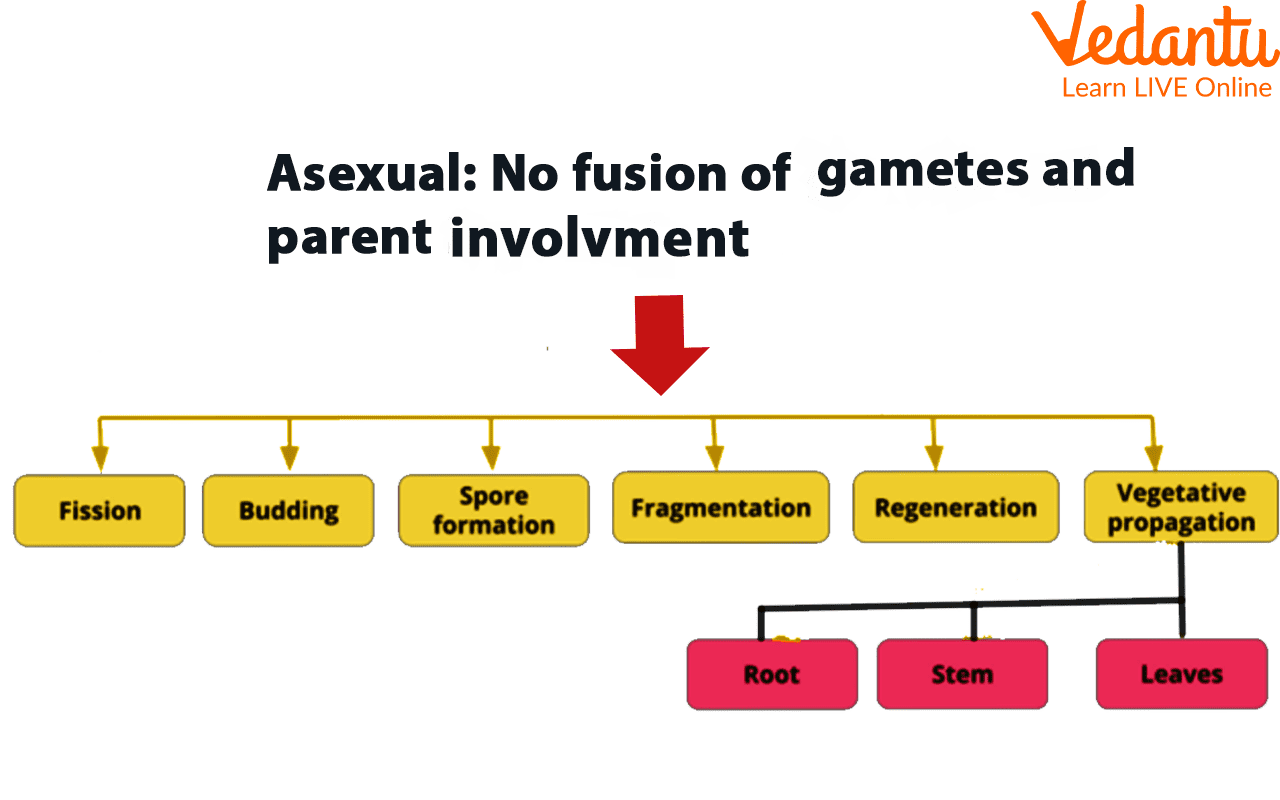 Vedantu
Learn LIVE Online

Asexual: No fusion of gametes and parent involvment

Fission
Budding
Spore formation
Fragmentation
Regeneration
Vegetative propagation

Root
Stem
Leaves